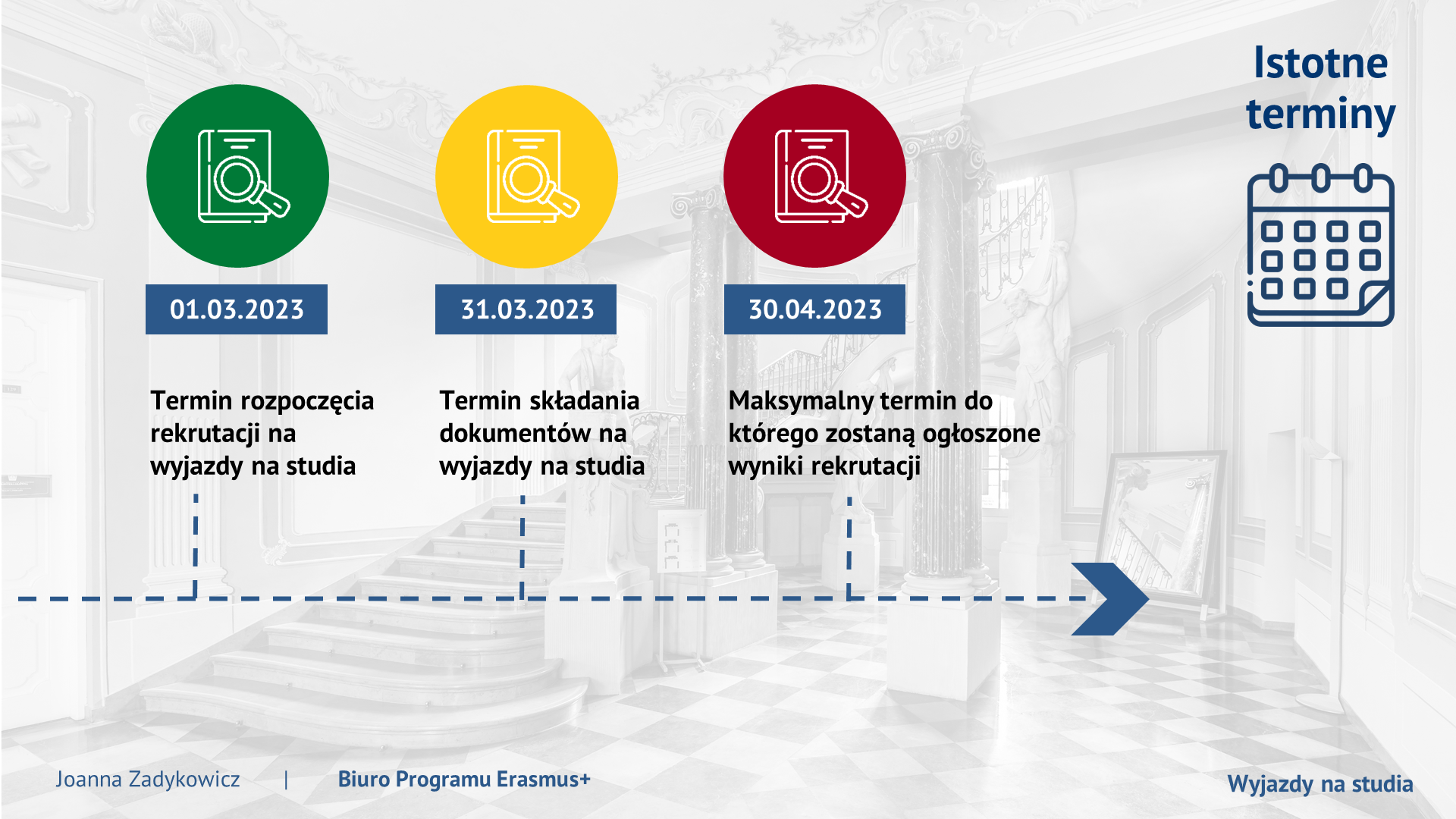 Istotne terminy

01.03.2023

Termin rozpoczęcia rekrutacji na wyjazdy na studia

31.03.2023

Termin składania dokumentów na wyjazdy na studia

30.04.2023

Maksymalny termin do którego zostaną ogłoszone wyniki rekrutacji

Joanna Zadykowicz | Biuro Programu Erasmus+

Wyjazdy na studia